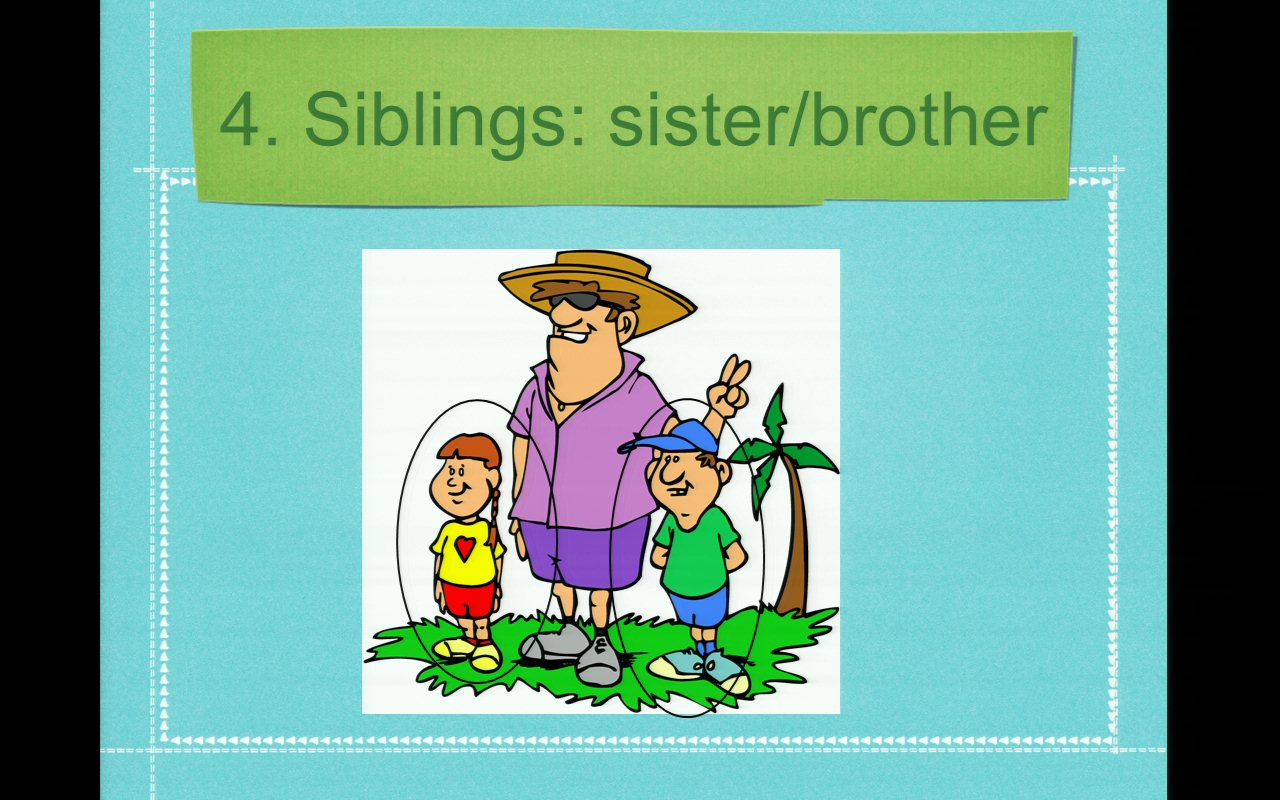 4. Siblings: sister/brother